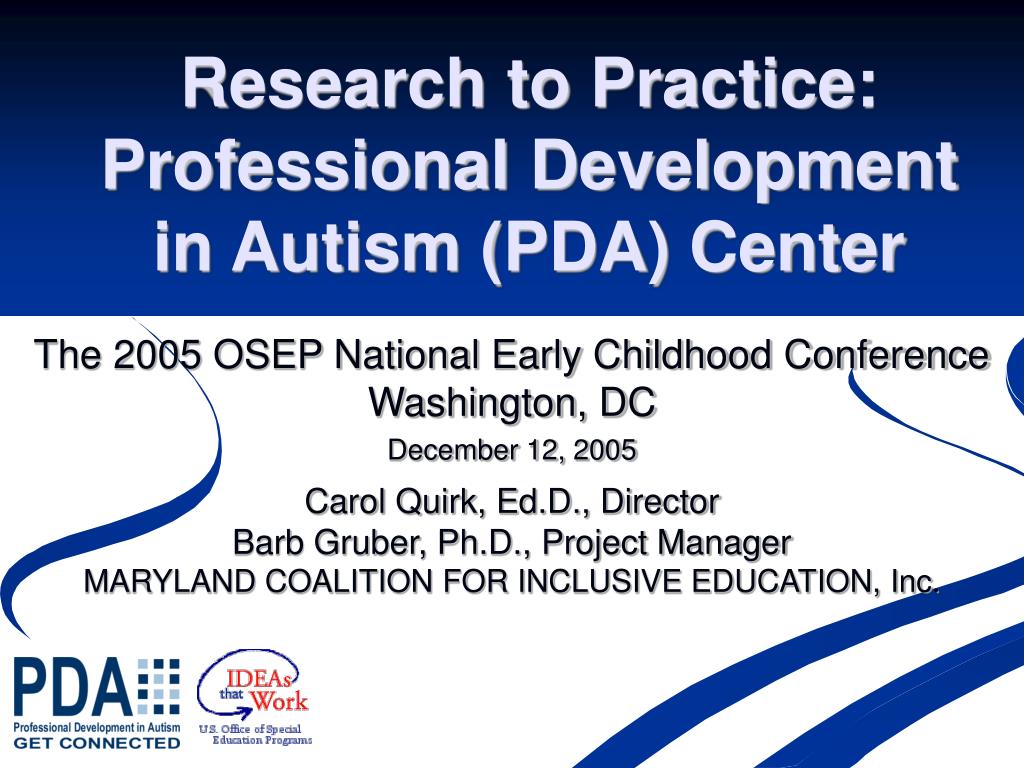 Research to Practice: Professional Development in Autism (PDA) Center

The 2005 OSEP National Early Childhood Conference
Washington, DC

December 12, 2005

Carol Quirk, Ed.D., Director
Barb Gruber, Ph.D., Project Manager
MARYLAND COALITION FOR INCLUSIVE EDUCATION, Inc.

PDA
Professional Development in Autism
GET CONNECTED

IDEAs that Work
U.S. Office of Special Education Programs